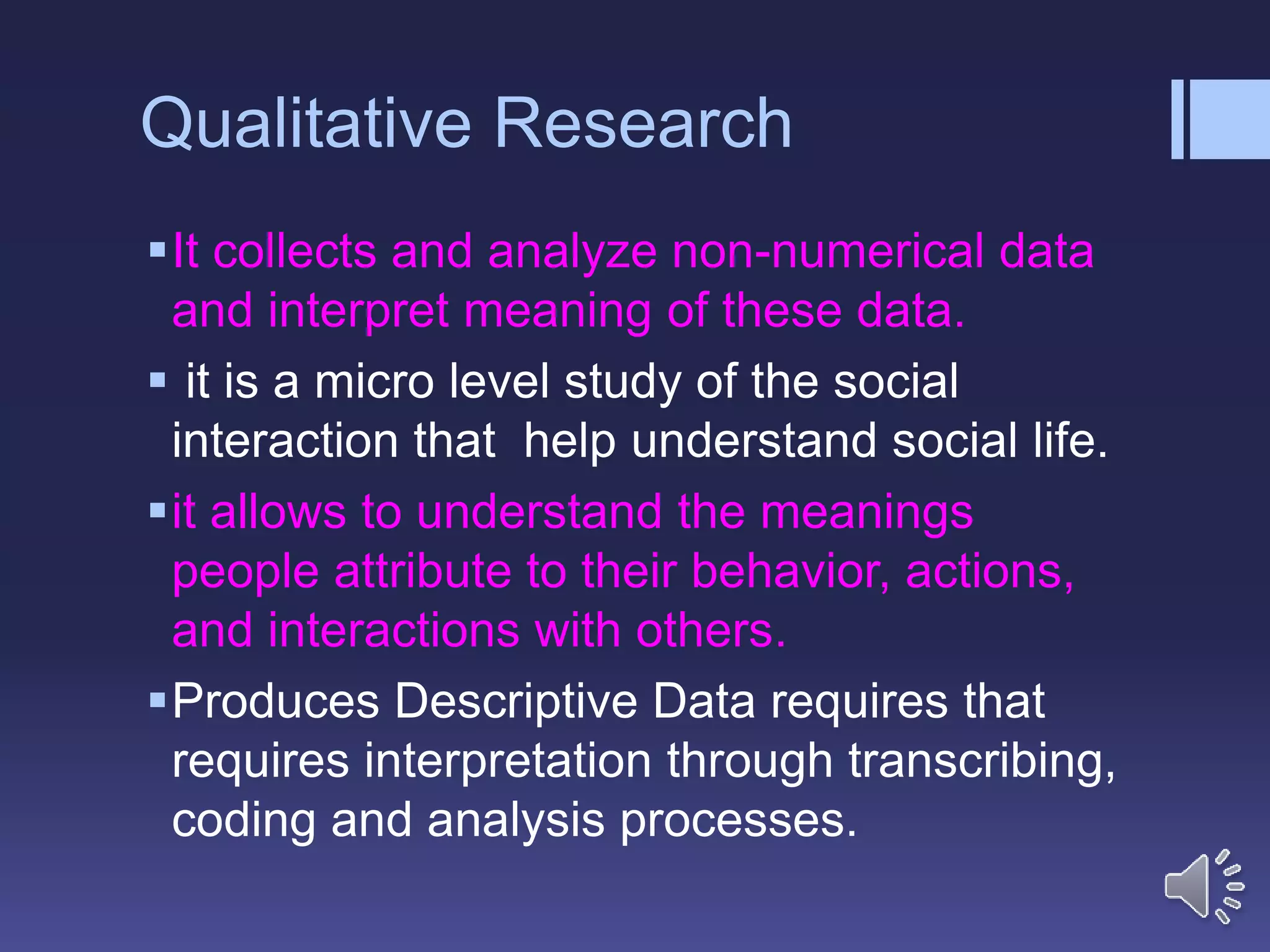 Qualitative Research

▪ It collects and analyze non-numerical data and interpret meaning of these data.

▪ it is a micro level study of the social interaction that help understand social life.

▪ it allows to understand the meanings people attribute to their behavior, actions, and interactions with others.

▪ Produces Descriptive Data requires that requires interpretation through transcribing, coding and analysis processes.